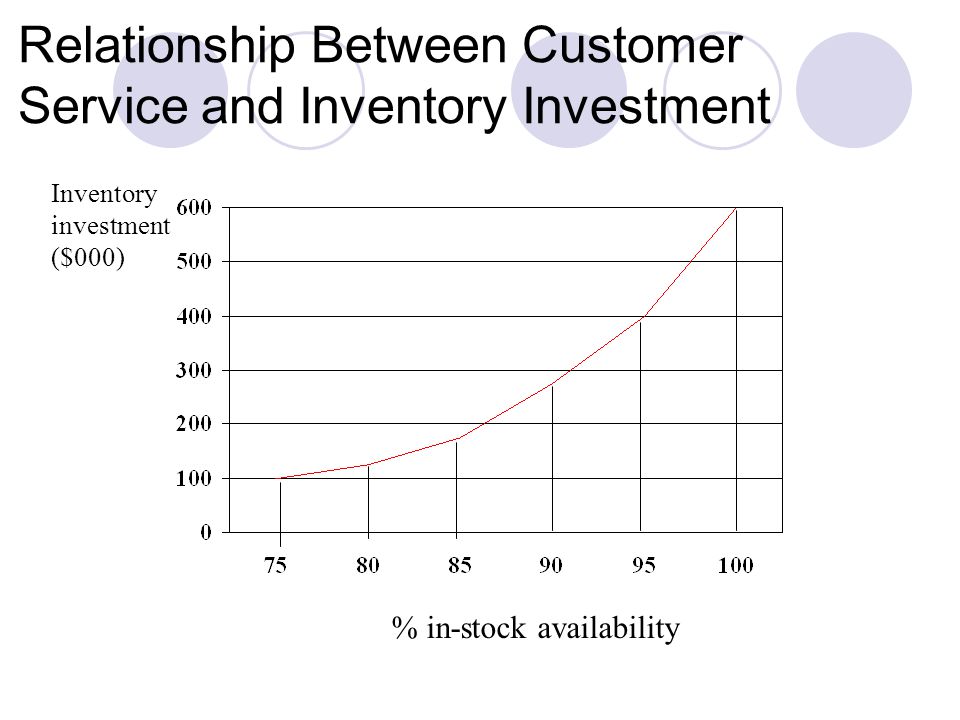 Relationship Between Customer Service and Inventory Investment

Inventory investment ($000)

600
500
400
300
200
100
0

75
80
85
90
95
100

% in-stock availability